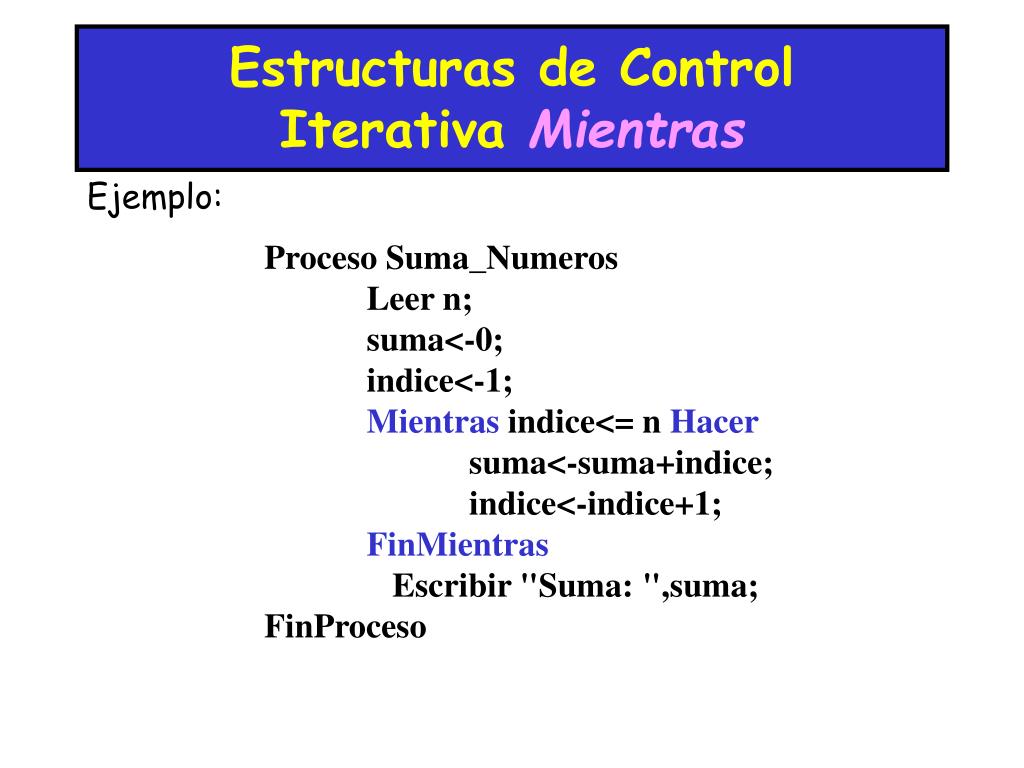 Estructuras de Control
Iterativa Mientras

Ejemplo:

Proceso Suma_Numeros
Leer n;
suma<-0;
indice<-1;
Mientras indice<= n Hacer
suma<-suma+indice;
indice<-indice+1;
FinMientras
Escribir "Suma: ",suma;
FinProceso